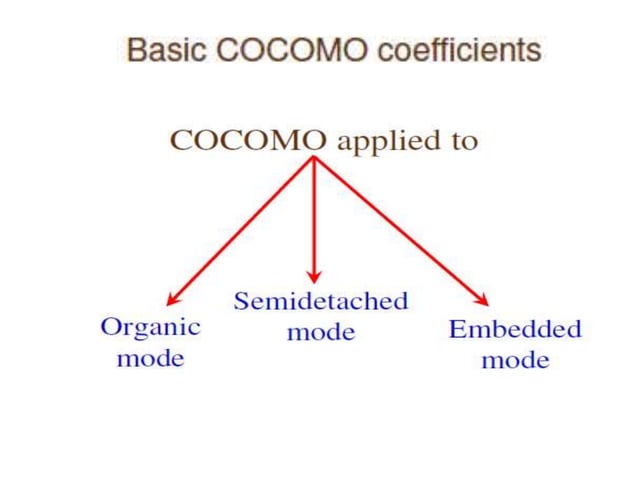 Basic COCOMO coefficients

COCOMO applied to

Organic mode

Semidetached mode

Embedded mode